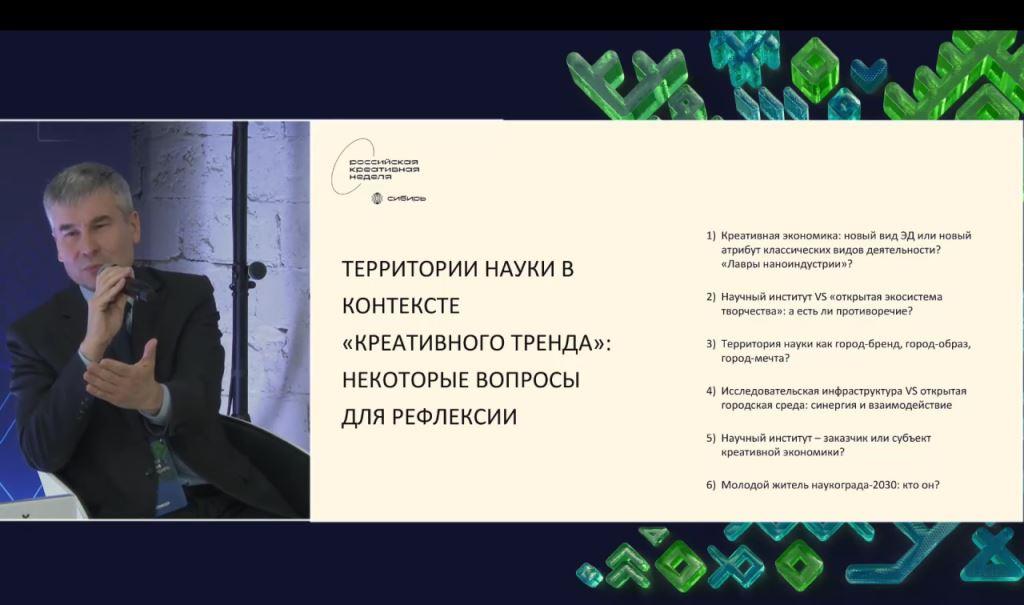 российская креативная неделя

сибирь

ТЕРРИТОРИИ НАУКИ В КОНТЕКСТЕ «КРЕАТИВНОГО ТРЕНДА»: НЕКОТОРЫЕ ВОПРОСЫ ДЛЯ РЕФЛЕКСИИ

1) Креативная экономика: новый вид ЭД или новый атрибут классических видов деятельности? «Лавры наноиндустрии»?

2) Научный институт VS «открытая экосистема творчества»: а есть ли противоречие?

3) Территория науки как город-бренд, город-образ, город-мечта?

4) Исследовательская инфраструктура VS открытая городская среда: синергия и взаимодействие

5) Научный институт – заказчик или субъект креативной экономики?

6) Молодой житель наукограда-2030: кто он?